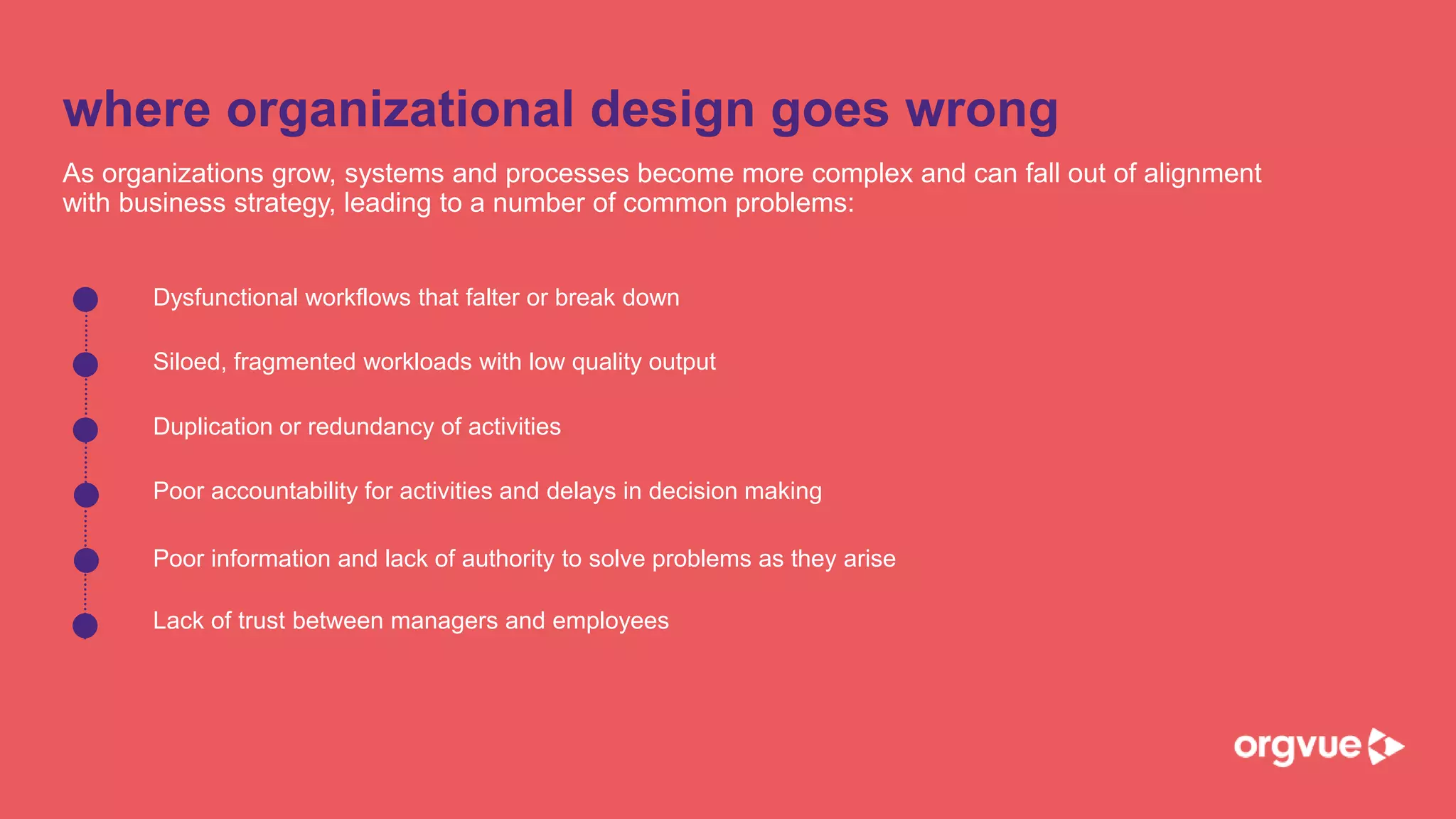 where organizational design goes wrong

As organizations grow, systems and processes become more complex and can fall out of alignment with business strategy, leading to a number of common problems:

Dysfunctional workflows that falter or break down

Siloed, fragmented workloads with low quality output

Duplication or redundancy of activities

Poor accountability for activities and delays in decision making

Poor information and lack of authority to solve problems as they arise

Lack of trust between managers and employees

orgvue